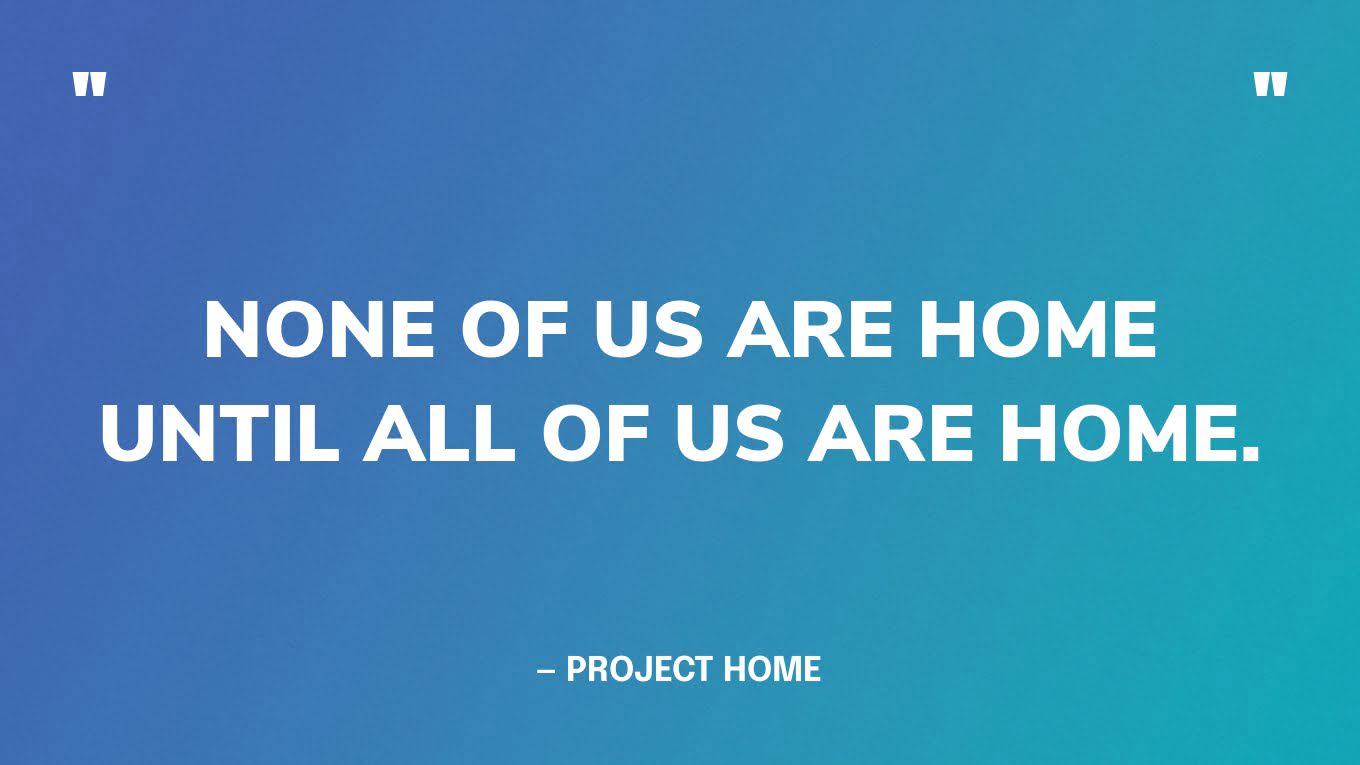 "

"

NONE OF US ARE HOME UNTIL ALL OF US ARE HOME.

– PROJECT HOME